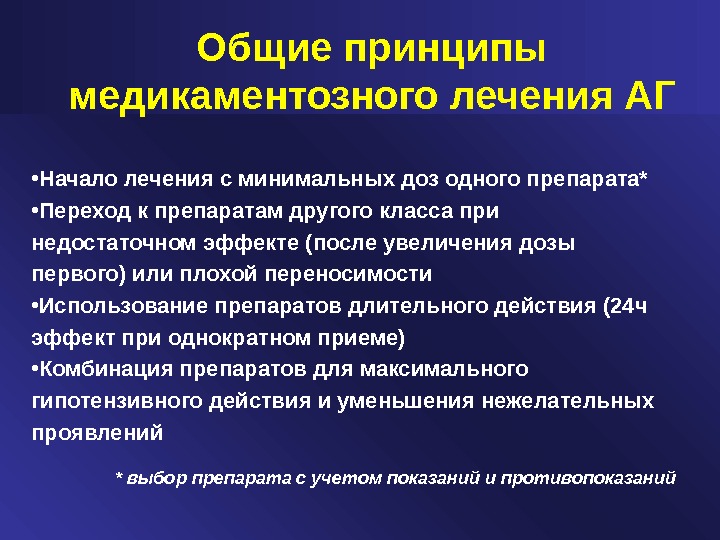 Общие принципы медикаментозного лечения АГ

•Начало лечения с минимальных доз одного препарата*
•Переход к препаратам другого класса при недостаточном эффекте (после увеличения дозы первого) или плохой переносимости
•Использование препаратов длительного действия (24ч эффект при однократном приеме)
•Комбинация препаратов для максимального гипотензивного действия и уменьшения нежелательных проявлений

* выбор препарата с учетом показаний и противопоказаний